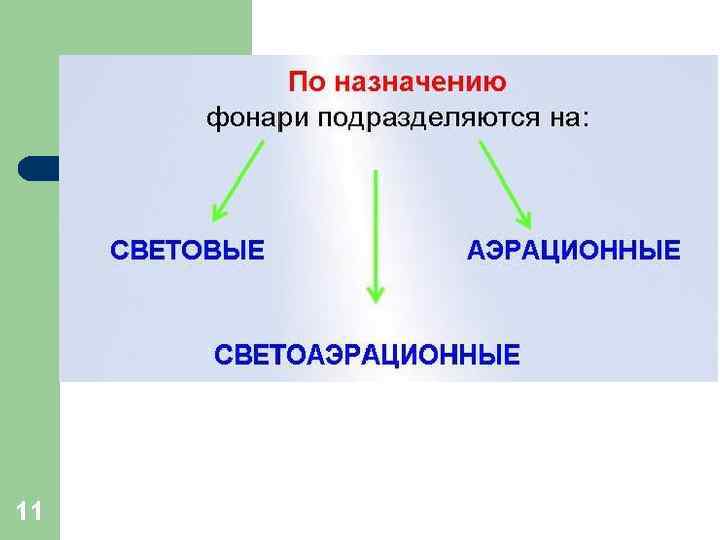 По назначению
фонари подразделяются на:

СВЕТОВЫЕ

АЭРАЦИОННЫЕ

СВЕТОАЭРАЦИОННЫЕ

11